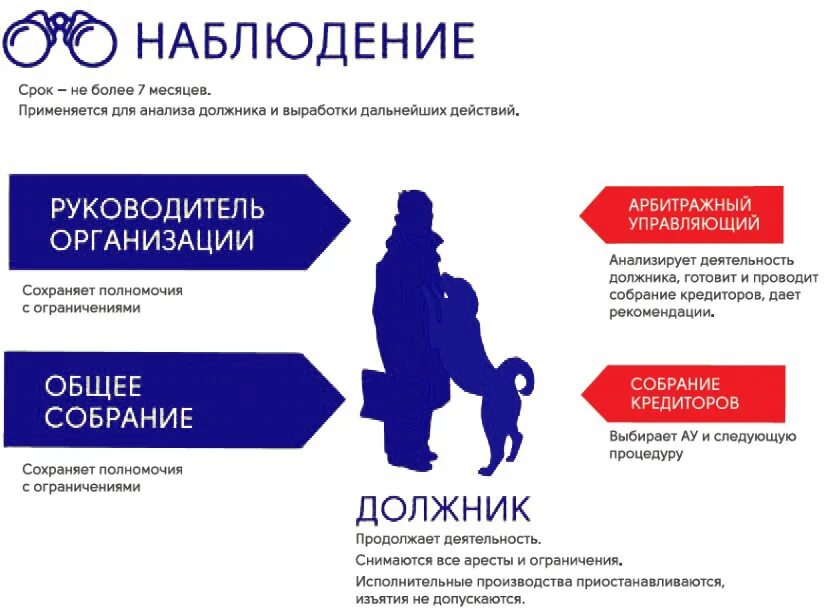 НАБЛЮДЕНИЕ

Срок – не более 7 месяцев.
Применяется для анализа должника и выработки дальнейших действий.

РУКОВОДИТЕЛЬ ОРГАНИЗАЦИИ

Сохраняет полномочия с ограничениями

ОБЩЕЕ СОБРАНИЕ

Сохраняет полномочия с ограничениями

АРБИТРАЖНЫЙ УПРАВЛЯЮЩИЙ

Анализирует деятельность должника, готовит и проводит собрание кредиторов, дает рекомендации.

СОБРАНИЕ КРЕДИТОРОВ

Выбирает АУ и следующую процедуру

ДОЛЖНИК

Продолжает деятельность.
Снимаются все аресты и ограничения.
Исполнительные производства приостанавливаются, изъятия не допускаются.